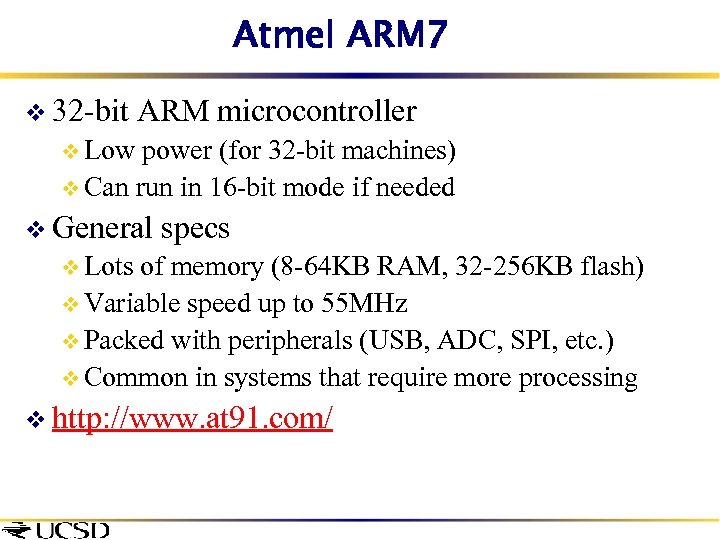 Atmel ARM7

❖ 32-bit ARM microcontroller
❖ Low power (for 32-bit machines)
❖ Can run in 16-bit mode if needed
❖ General specs
❖ Lots of memory (8-64KB RAM, 32-256KB flash)
❖ Variable speed up to 55MHz
❖ Packed with peripherals (USB, ADC, SPI, etc.)
❖ Common in systems that require more processing
❖ http://www.at91.com/

UCSD